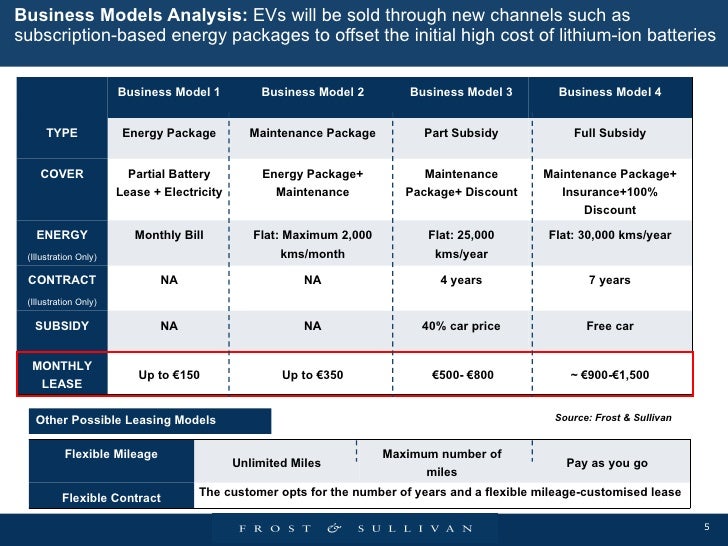 **Business Models Analysis:** EVs will be sold through new channels such as subscription-based energy packages to offset the initial high cost of lithium-ion batteries

| | Business Model 1 | Business Model 2 | Business Model 3 | Business Model 4 |
|---|---|---|---|---|
| TYPE | Energy Package | Maintenance Package | Part Subsidy | Full Subsidy |
| COVER | Partial Battery Lease + Electricity | Energy Package+ Maintenance | Maintenance Package+ Discount | Maintenance Package+ Insurance+100% Discount |
| ENERGY (Illustration Only) | Monthly Bill | Flat: Maximum 2,000 kms/month | Flat: 25,000 kms/year | Flat: 30,000 kms/year |
| CONTRACT (Illustration Only) | NA | NA | 4 years | 7 years |
| SUBSIDY | NA | NA | 40% car price | Free car |
| MONTHLY LEASE | Up to €150 | Up to €350 | €500- €800 | ~ €900-€1,500 |

Other Possible Leasing Models

Source: Frost & Sullivan

| Flexible Mileage | Unlimited Miles | Maximum number of miles | Pay as you go |
|---|---|---|---|
| Flexible Contract | The customer opts for the number of years and a flexible mileage-customised lease | | |

FROST & SULLIVAN

5